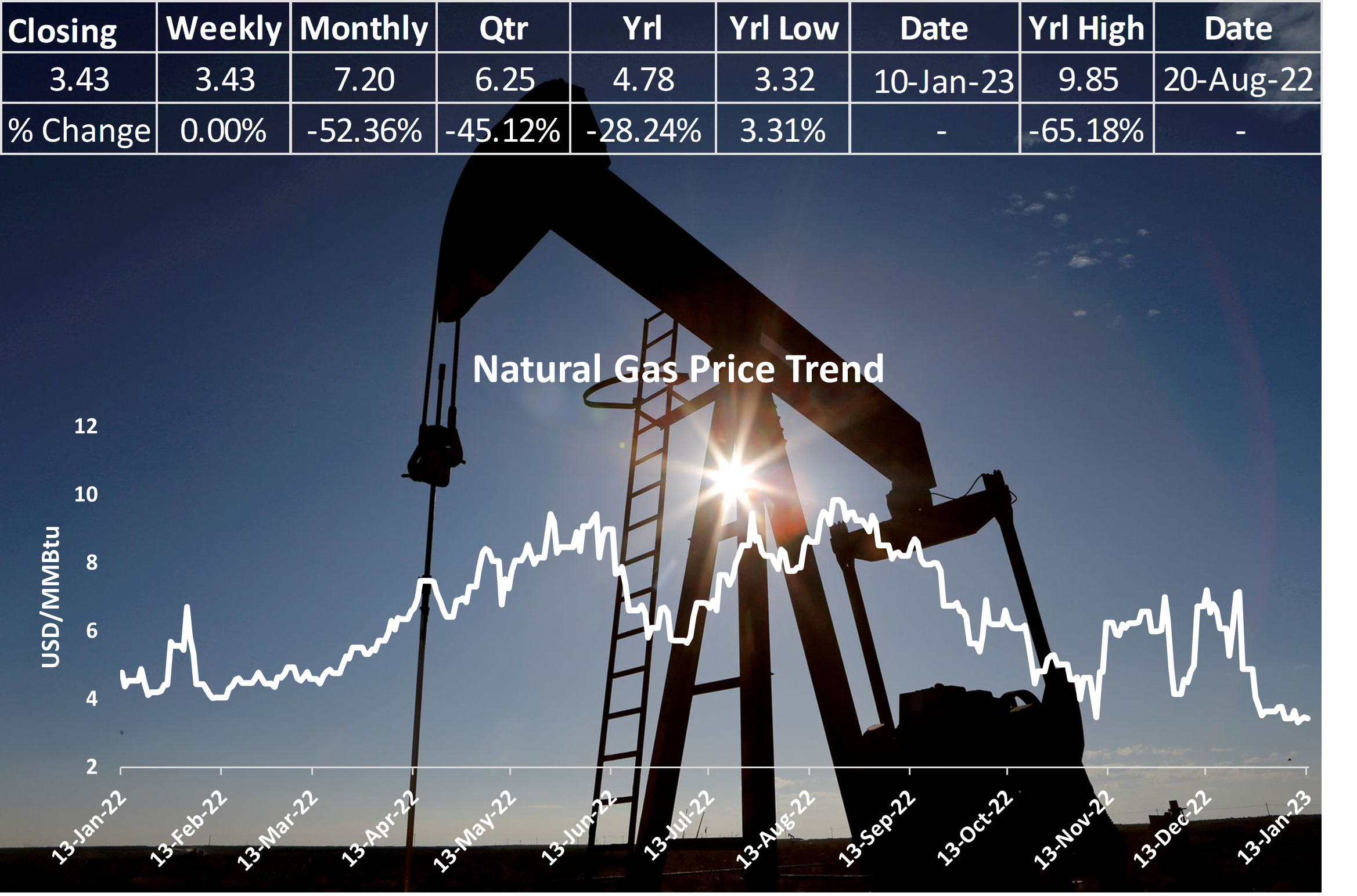 | Closing | Weekly | Monthly | Qtr | Yrl | Yrl Low | Date | Yrl High | Date |
|---|---|---|---|---|---|---|---|---|
| 3.43 | 3.43 | 7.20 | 6.25 | 4.78 | 3.32 | 10-Jan-23 | 9.85 | 20-Aug-22 |
| % Change | 0.00% | -52.36% | -45.12% | -28.24% | 3.31% | - | -65.18% | - |

Natural Gas Price Trend

USD/MMBtu

12
10
8
6
4
2

13-Jan-22
13-Feb-22
13-Mar-22
13-Apr-22
13-May-22
13-Jun-22
13-Jul-22
13-Aug-22
13-Sep-22
13-Oct-22
13-Nov-22
13-Dec-22
13-Jan-23